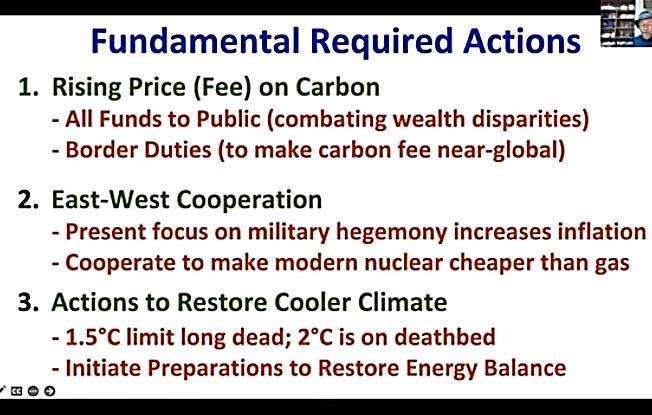 Fundamental Required Actions

1. Rising Price (Fee) on Carbon
- All Funds to Public (combating wealth disparities)
- Border Duties (to make carbon fee near-global)

2. East-West Cooperation
- Present focus on military hegemony increases inflation
- Cooperate to make modern nuclear cheaper than gas

3. Actions to Restore Cooler Climate
- 1.5°C limit long dead; 2°C is on deathbed
- Initiate Preparations to Restore Energy Balance